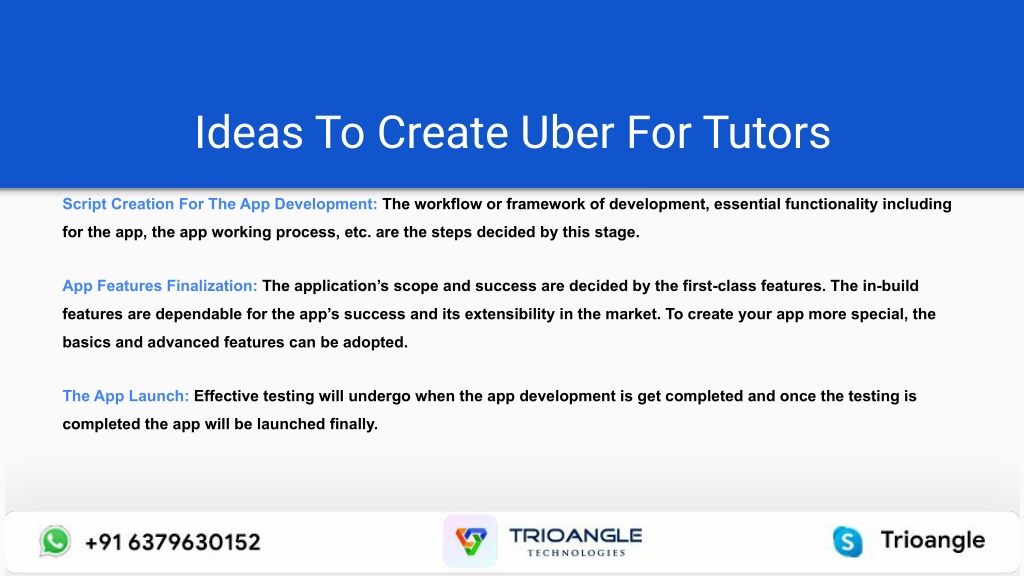 Ideas To Create Uber For Tutors

Script Creation For The App Development: The workflow or framework of development, essential functionality including for the app, the app working process, etc. are the steps decided by this stage.

App Features Finalization: The application's scope and success are decided by the first-class features. The in-build features are dependable for the app's success and its extensibility in the market. To create your app more special, the basics and advanced features can be adopted.

The App Launch: Effective testing will undergo when the app development is get completed and once the testing is completed the app will be launched finally.

+91 6379630152

TRIOANGLE
TECHNOLOGIES

Trioangle